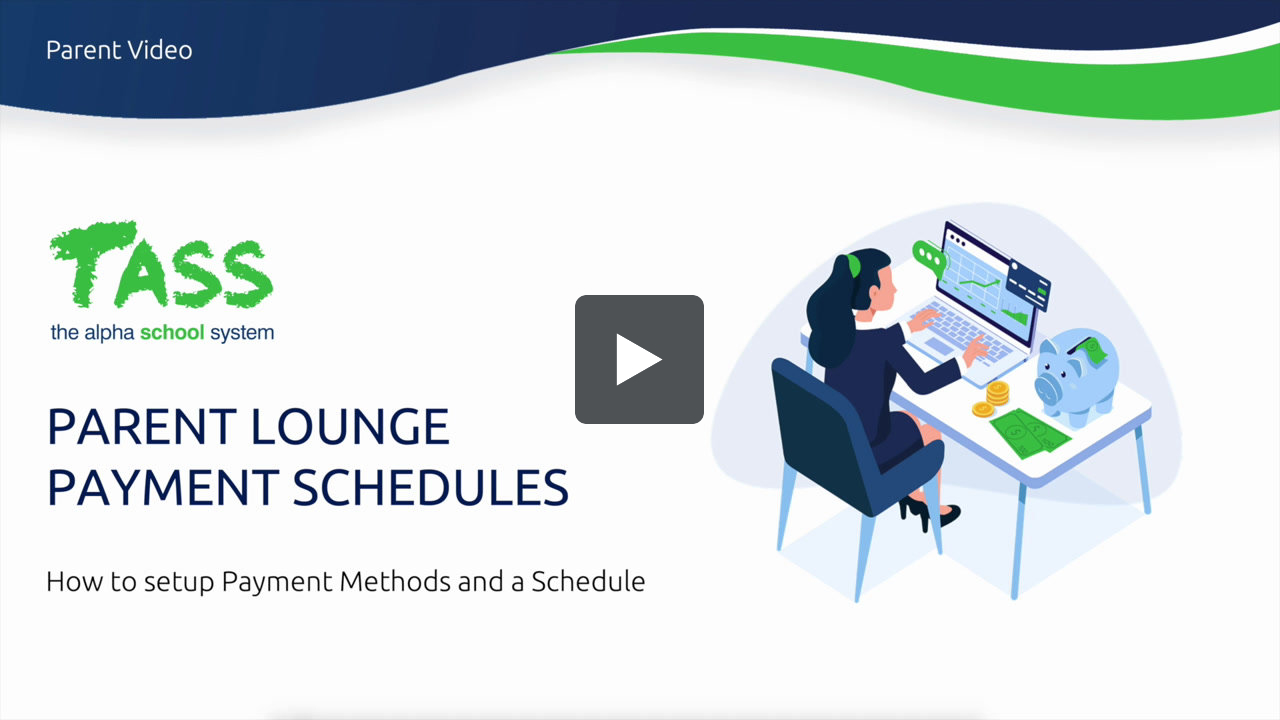 Parent Video

TASS
the alpha school system

PARENT LOUNGE
PAYMENT SCHEDULES

How to setup Payment Methods and a Schedule